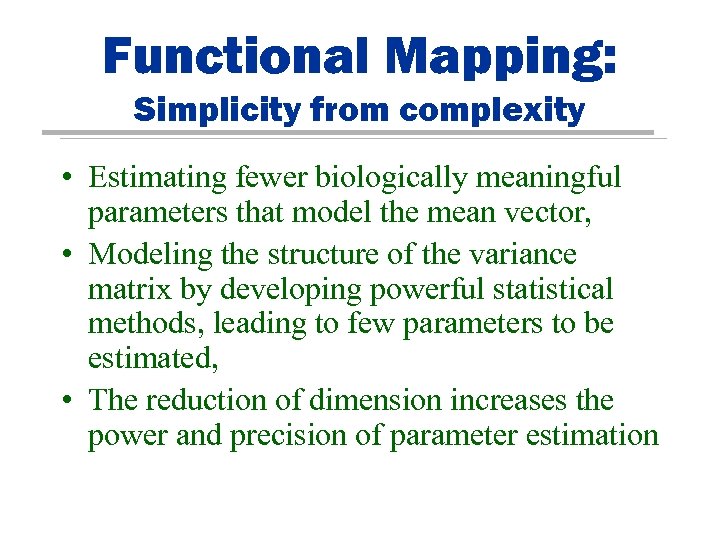 Functional Mapping:
Simplicity from complexity

• Estimating fewer biologically meaningful parameters that model the mean vector,
• Modeling the structure of the variance matrix by developing powerful statistical methods, leading to few parameters to be estimated,
• The reduction of dimension increases the power and precision of parameter estimation